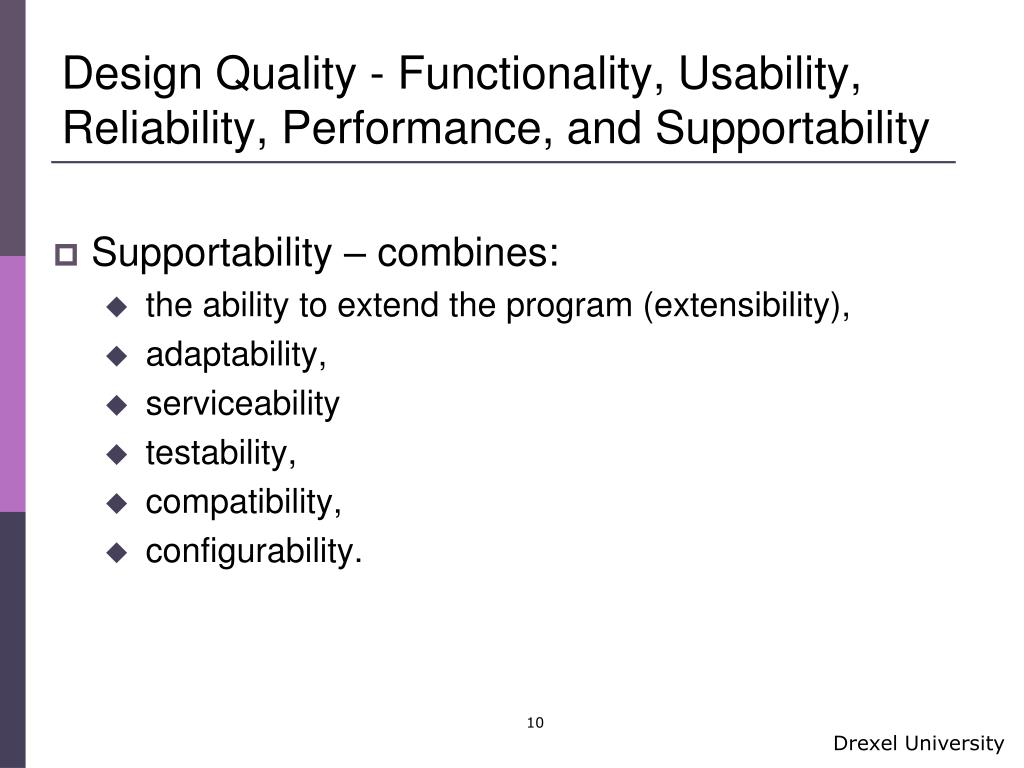 Design Quality - Functionality, Usability, Reliability, Performance, and Supportability

Supportability – combines:
the ability to extend the program (extensibility),
adaptability,
serviceability
testability,
compatibility,
configurability.

10

Drexel University